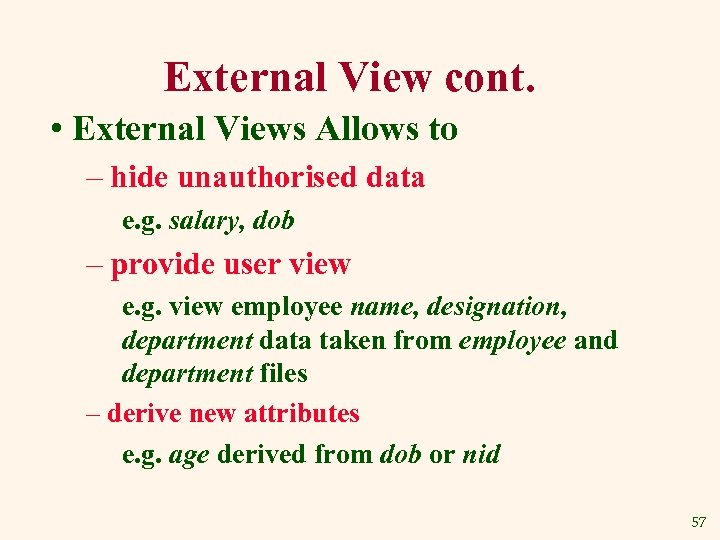 External View cont.

• External Views Allows to

– hide unauthorised data

e.g. salary, dob

– provide user view

e.g. view employee name, designation, department data taken from employee and department files

– derive new attributes

e.g. age derived from dob or nid

57